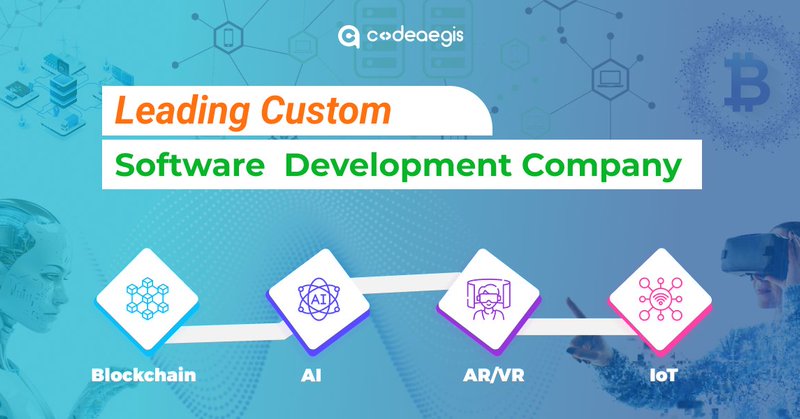 codeaegis

Leading Custom

Software Development Company

AI

Blockchain

AI

AR/VR

IoT